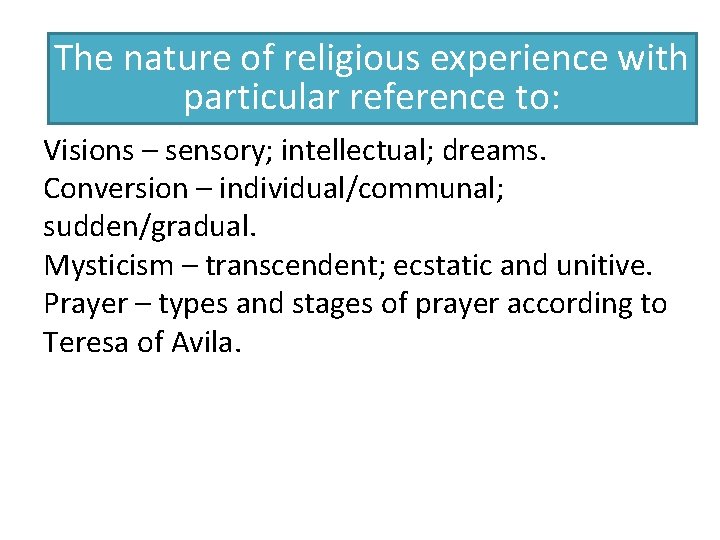 The nature of religious experience with particular reference to:

Visions – sensory; intellectual; dreams.
Conversion – individual/communal; sudden/gradual.
Mysticism – transcendent; ecstatic and unitive.
Prayer – types and stages of prayer according to Teresa of Avila.